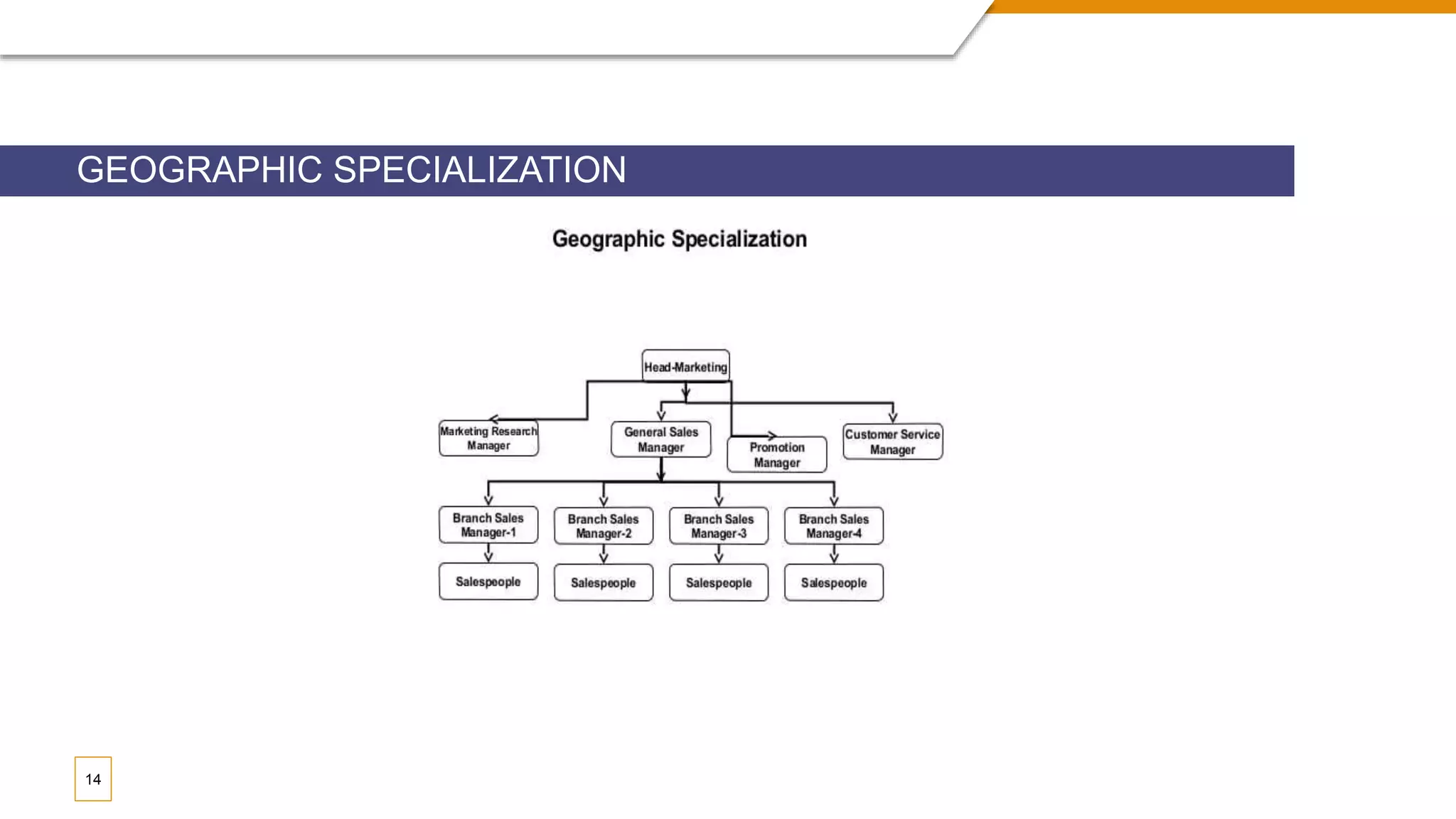 GEOGRAPHIC SPECIALIZATION

Geographic Specialization

Head-Marketing

Marketing Research Manager

General Sales Manager

Promotion Manager

Customer Service Manager

Branch Sales Manager-1

Branch Sales Manager-2

Branch Sales Manager-3

Branch Sales Manager-4

Salespeople

Salespeople

Salespeople

Salespeople

14